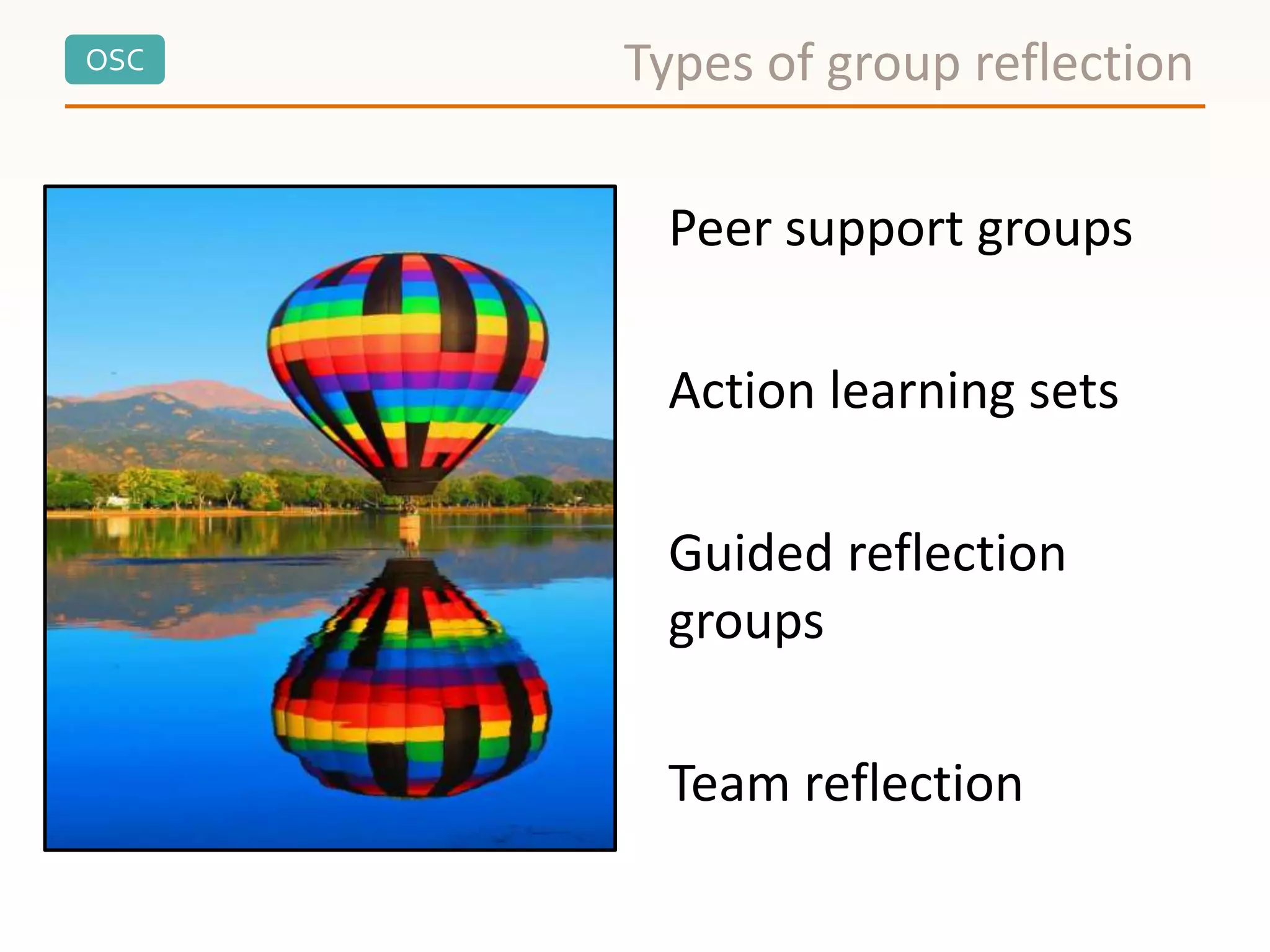 OSC

Types of group reflection

Peer support groups

Action learning sets

Guided reflection groups

Team reflection